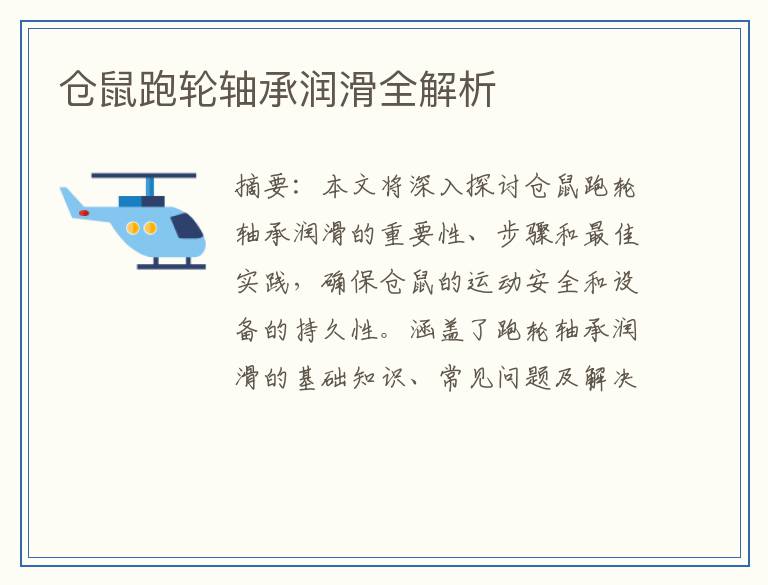 仓鼠跑轮轴承润滑全解析

摘要：本文将深入探讨仓鼠跑轮轴承润滑的重要性、步骤和最佳实践，确保仓鼠的运动安全和设备的持久性。涵盖了跑轮轴承润滑的基础知识、常见问题及解决